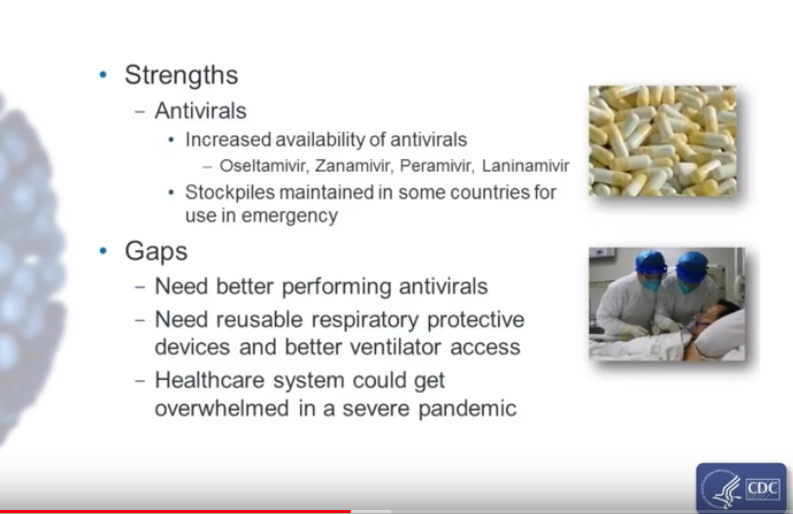 • Strengths
 – Antivirals
  • Increased availability of antivirals
   – Oseltamivir, Zanamivir, Peramivir, Laninamivir
  • Stockpiles maintained in some countries for use in emergency
• Gaps
 – Need better performing antivirals
 – Need reusable respiratory protective devices and better ventilator access
 – Healthcare system could get overwhelmed in a severe pandemic

CDC